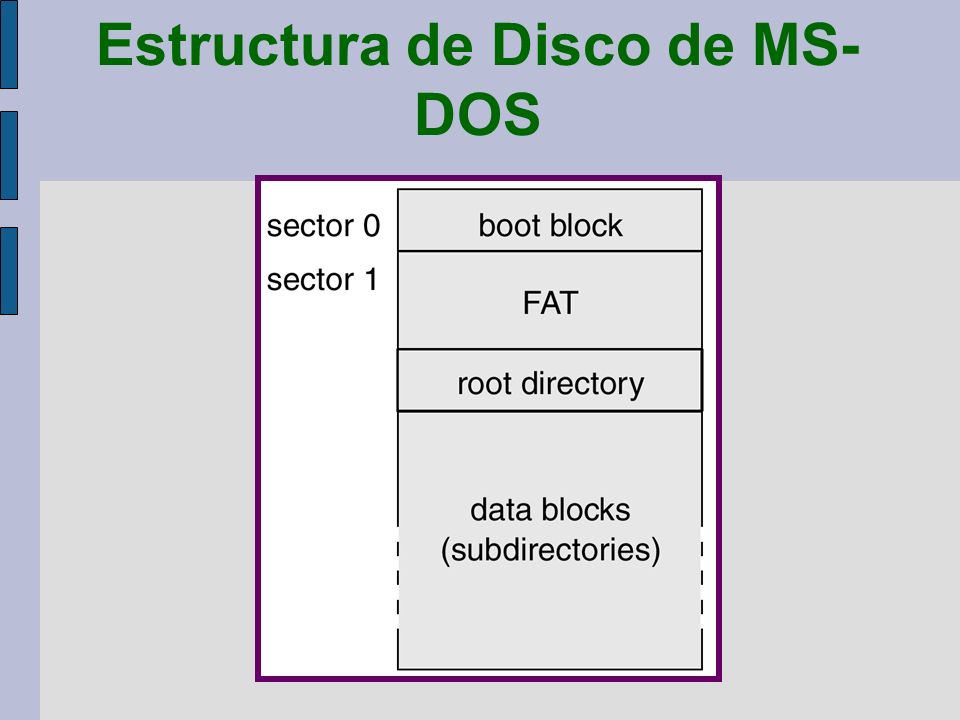 Estructura de Disco de MS-DOS

sector 0
boot block

sector 1
FAT

root directory

data blocks
(subdirectories)